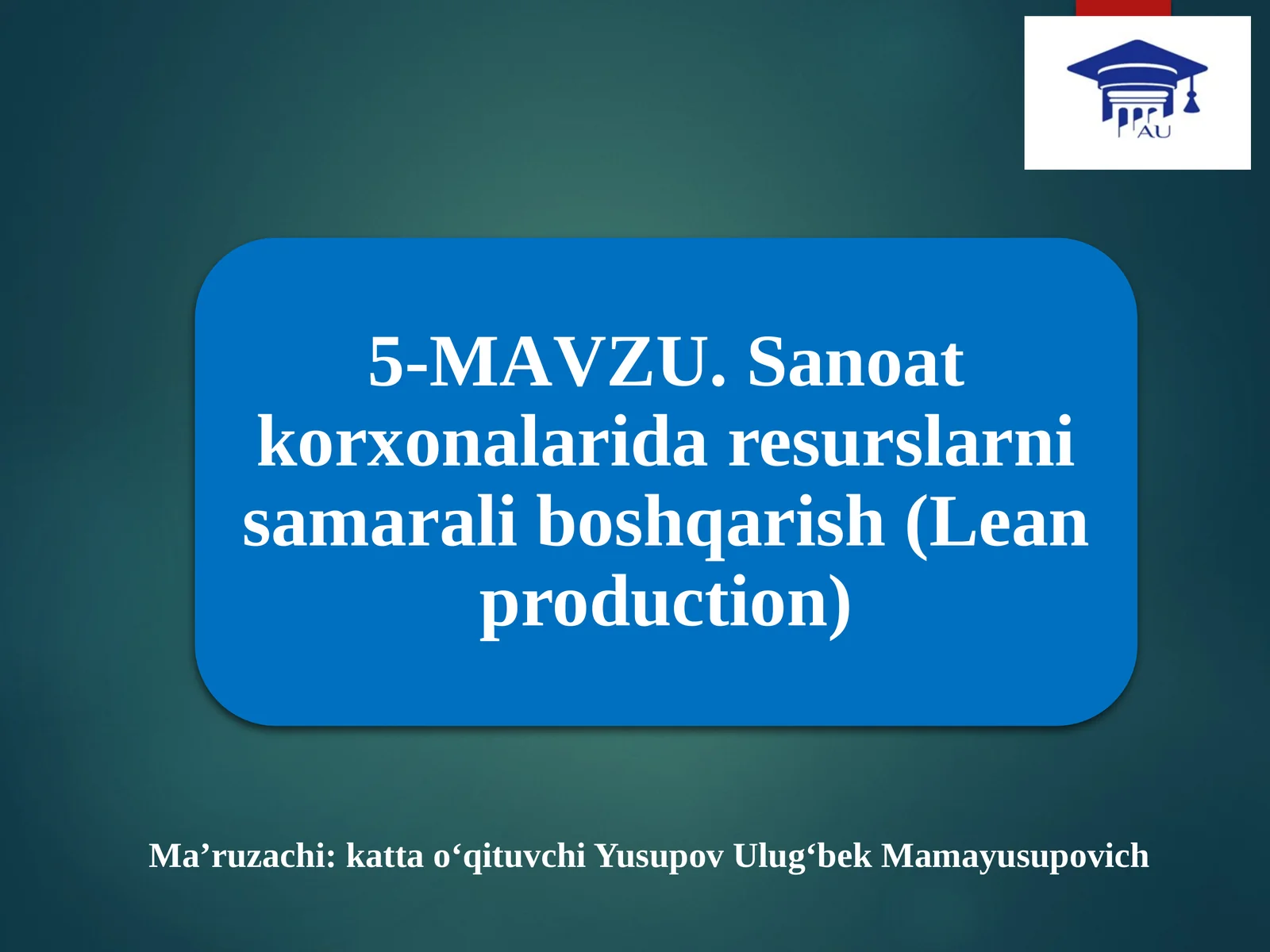 AU

5-MAVZU. Sanoat korxonalarida resurslarni samarali boshqarish (Lean production)

Ma’ruzachi: katta o‘qituvchi Yusupov Ulug‘bek Mamayusupovich